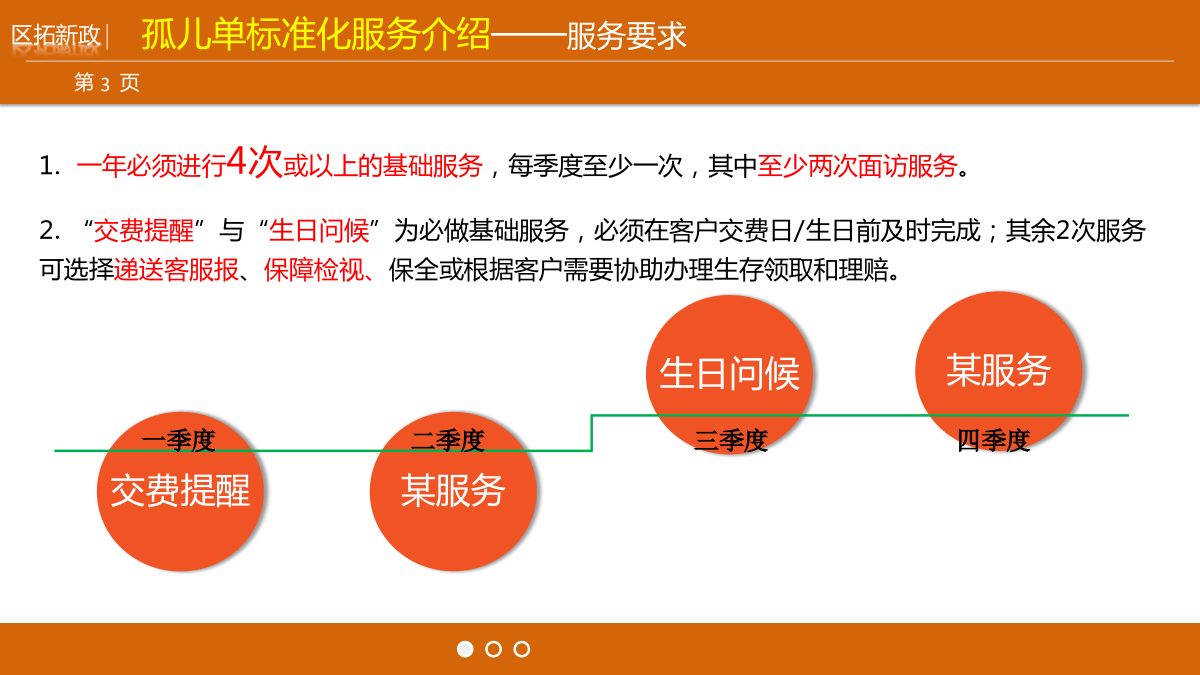 区拓新政 | 孤儿单标准化服务介绍——服务要求

第 3 页

1. 一年必须进行4次或以上的基础服务，每季度至少一次，其中至少两次面访服务。

2. “交费提醒”与“生日问候”为必做基础服务，必须在客户交费日/生日前及时完成；其余2次服务可选择递送客服报、保障检视、保全或根据客户需要协助办理生存领取和理赔。

生日问候

某服务

一季度

二季度

三季度

四季度

交费提醒

某服务